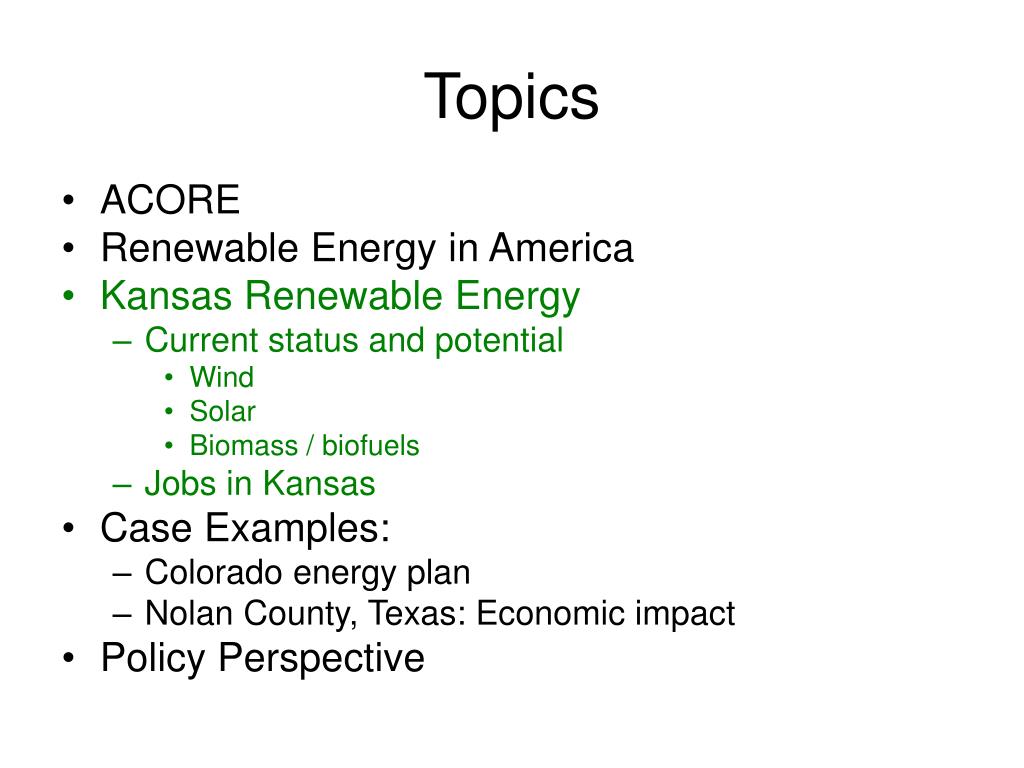 Topics

• ACORE
• Renewable Energy in America
• Kansas Renewable Energy
  – Current status and potential
    • Wind
    • Solar
    • Biomass / biofuels
  – Jobs in Kansas
• Case Examples:
  – Colorado energy plan
  – Nolan County, Texas: Economic impact
• Policy Perspective